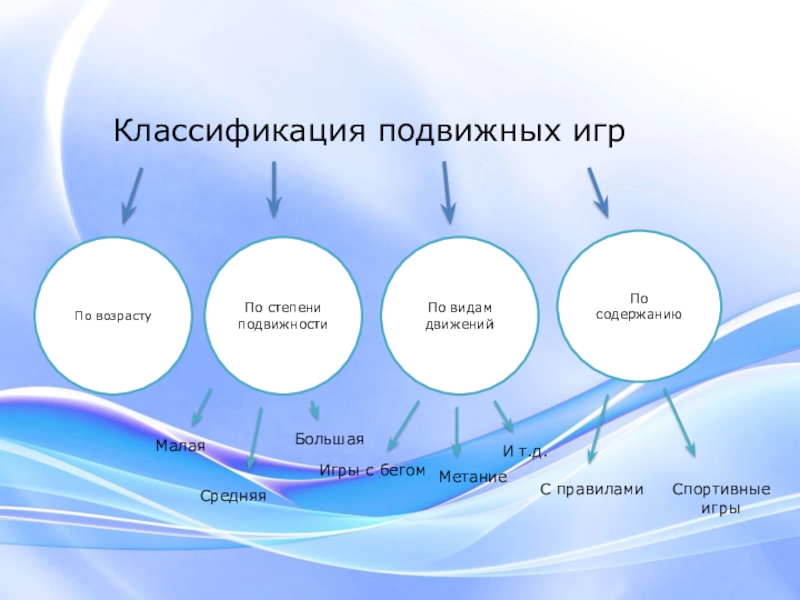 Классификация подвижных игр

По возрасту

По степени подвижности

По видам движений

По содержанию

Малая

Средняя

Большая

Игры с бегом

Метание

И т.д.

С правилами

Спортивные игры